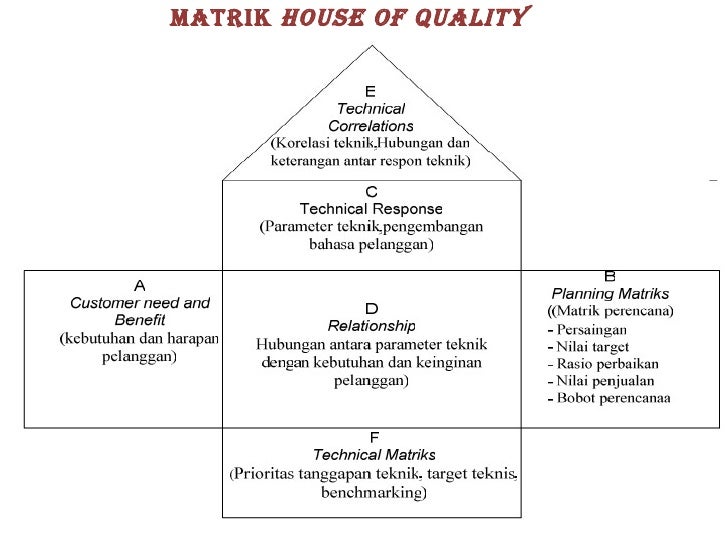 MATRIK HOUSE OF QUALITY

E
Technical Correlations
(Korelasi teknik,Hubungan dan keterangan antar respon teknik)

C
Technical Response
(Parameter teknik,pengembangan bahasa pelanggan)

A
Customer need and Benefit
(kebutuhan dan harapan pelanggan)

D
Relationship
Hubungan antara parameter teknik dengan kebutuhan dan keinginan pelanggan)

B
Planning Matriks
((Matrik perencana)
- Persaingan
- Nilai target
- Rasio perbaikan
- Nilai penjualan
- Bobot perencanaa

F
Technical Matriks
(Prioritas tanggapan teknik, target teknis, benchmarking)